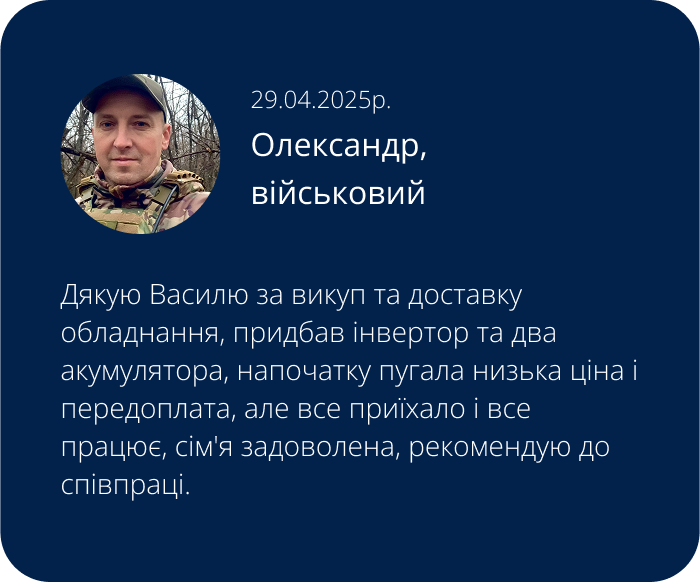 29.04.2025р.

Олександр, військовий

Дякую Василю за викуп та доставку обладнання, придбав інвертор та два акумулятора, напочатку пугала низька ціна і передоплата, але все приїхало і все працює, сім'я задоволена, рекомендую до співпраці.